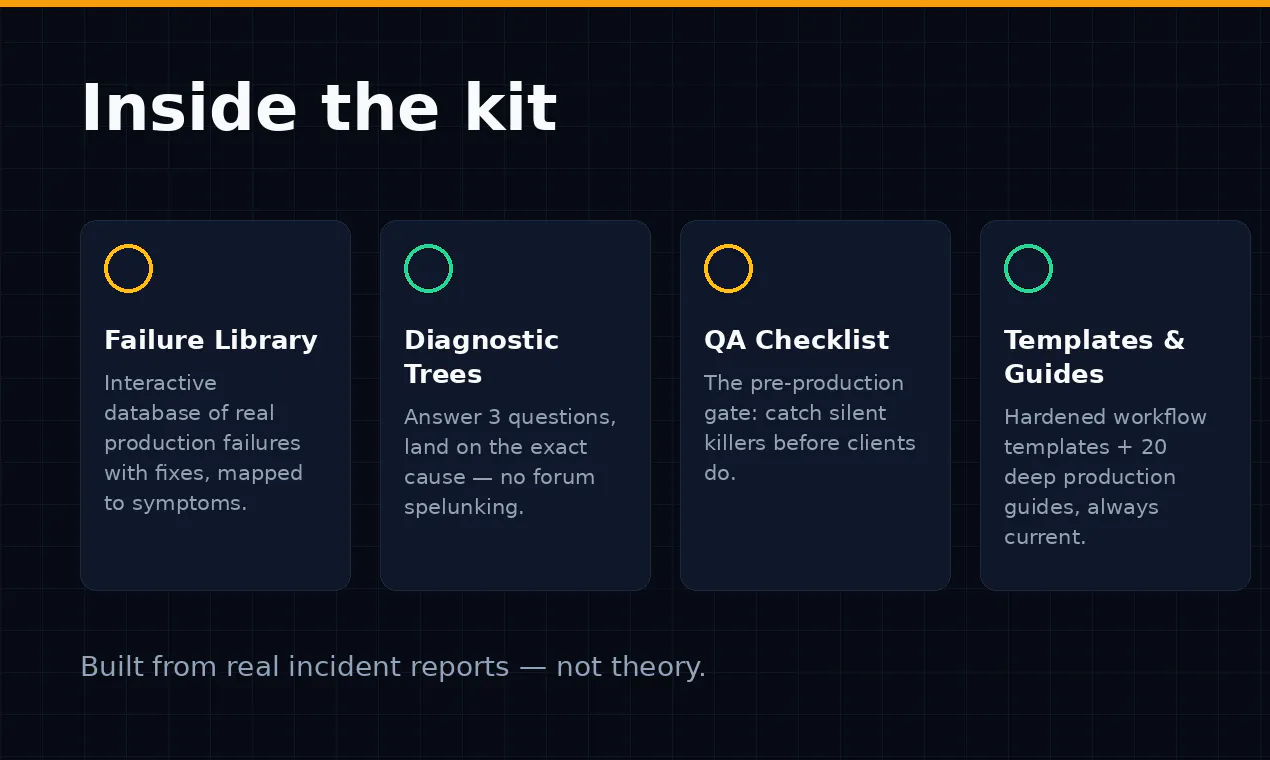 Inside the kit

Failure Library

Interactive database of real production failures with fixes, mapped to symptoms.

Diagnostic Trees

Answer 3 questions, land on the exact cause — no forum spelunking.

QA Checklist

The pre-production gate: catch silent killers before clients do.

Templates & Guides

Hardened workflow templates + 20 deep production guides, always current.

Built from real incident reports — not theory.